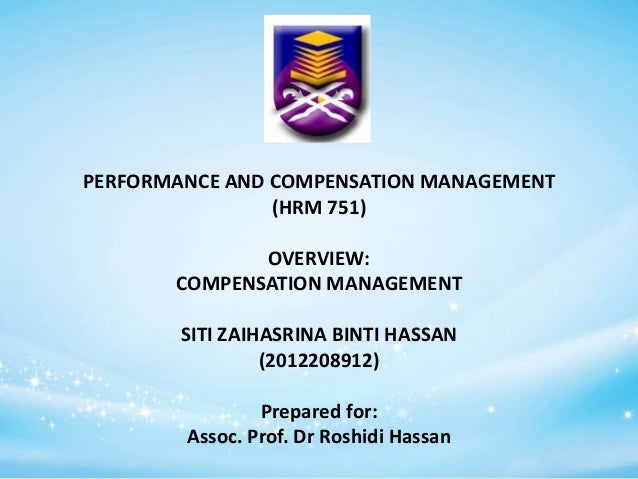 PERFORMANCE AND COMPENSATION MANAGEMENT
(HRM 751)

OVERVIEW:
COMPENSATION MANAGEMENT

SITI ZAIHASRINA BINTI HASSAN
(2012208912)

Prepared for:
Assoc. Prof. Dr Roshidi Hassan